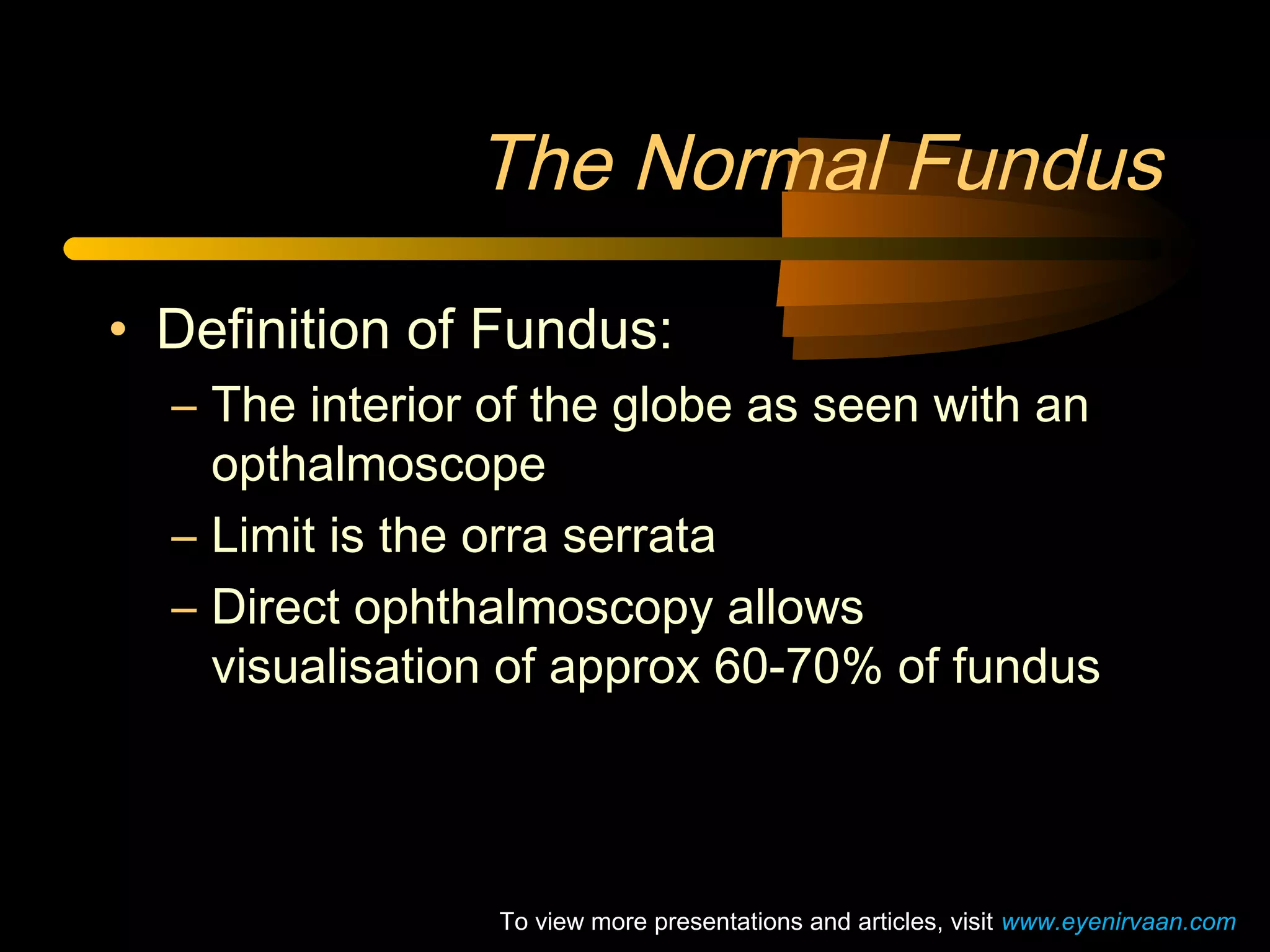 The Normal Fundus

• Definition of Fundus:
 – The interior of the globe as seen with an opthalmoscope
 – Limit is the orra serrata
 – Direct ophthalmoscopy allows visualisation of approx 60-70% of fundus

To view more presentations and articles, visit www.eyenirvaan.com